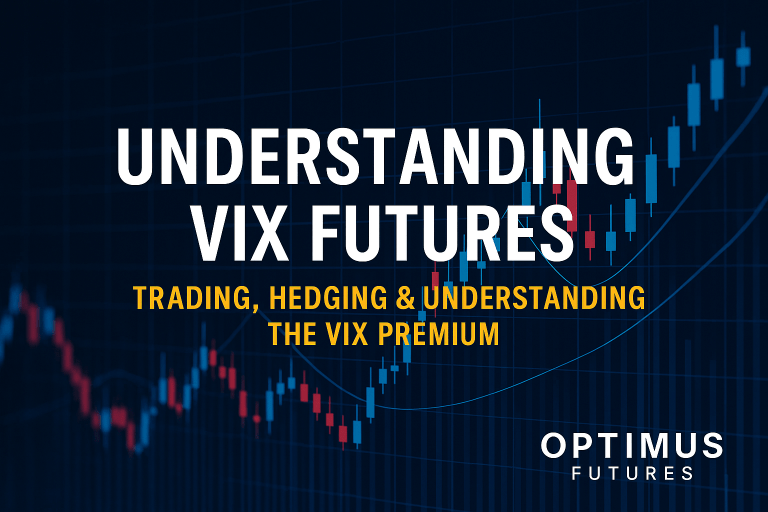 UNDERSTANDING VIX FUTURES

TRADING, HEDGING & UNDERSTANDING THE VIX PREMIUM

OPTIMUS
FUTURES